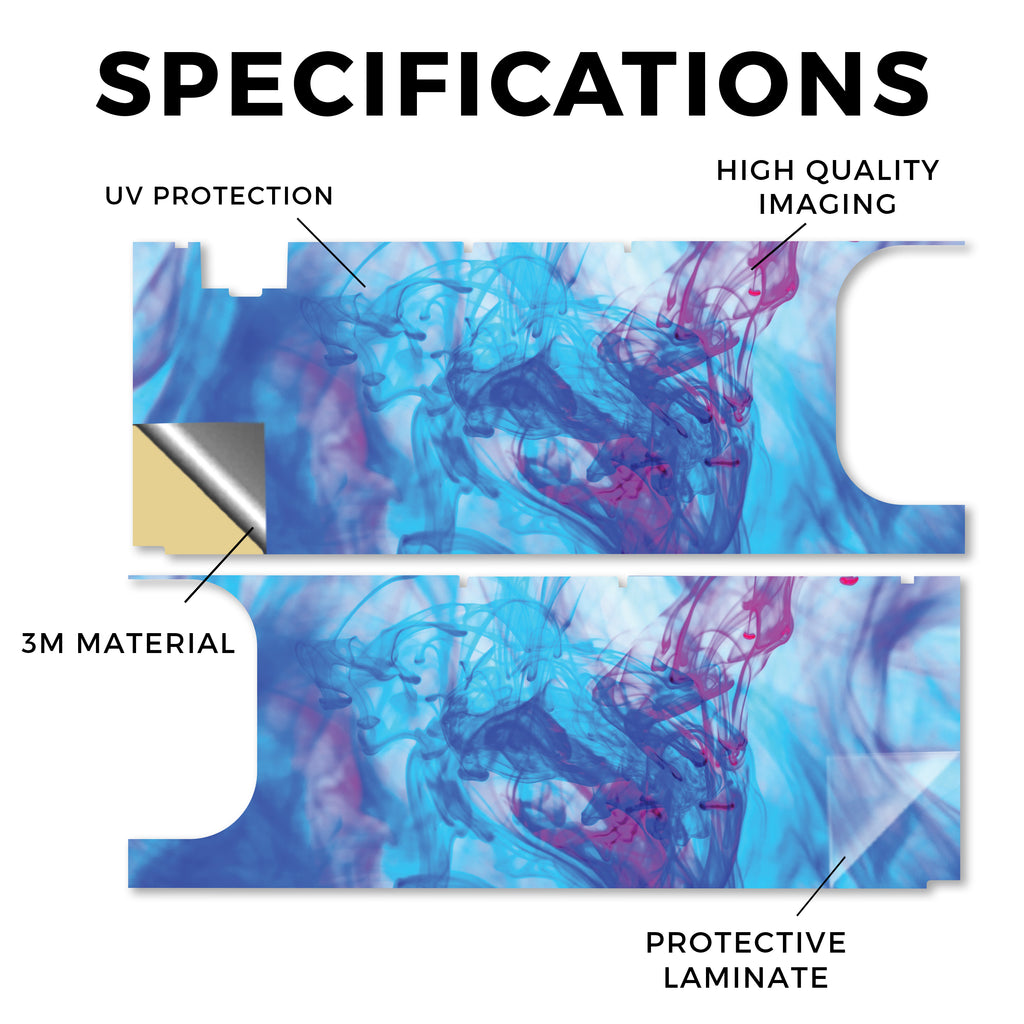 SPECIFICATIONS

UV PROTECTION

HIGH QUALITY IMAGING

3M MATERIAL

PROTECTIVE LAMINATE